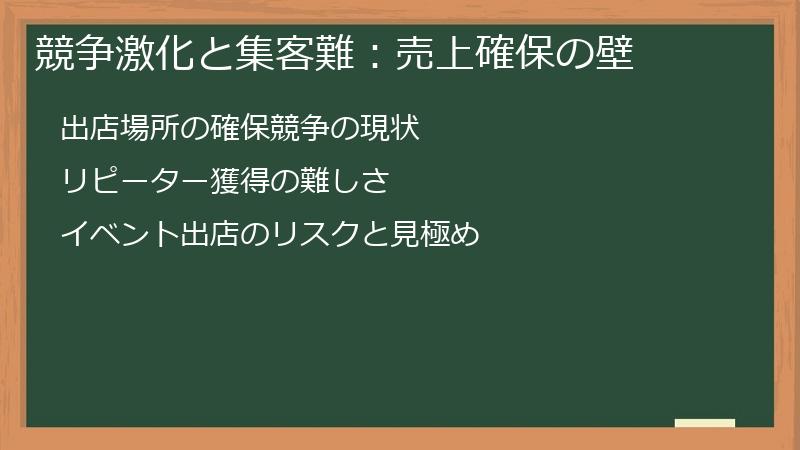 競争激化と集客難：売上確保の壁

出店場所の確保競争の現状

リピーター獲得の難しさ

イベント出店のリスクと見極め